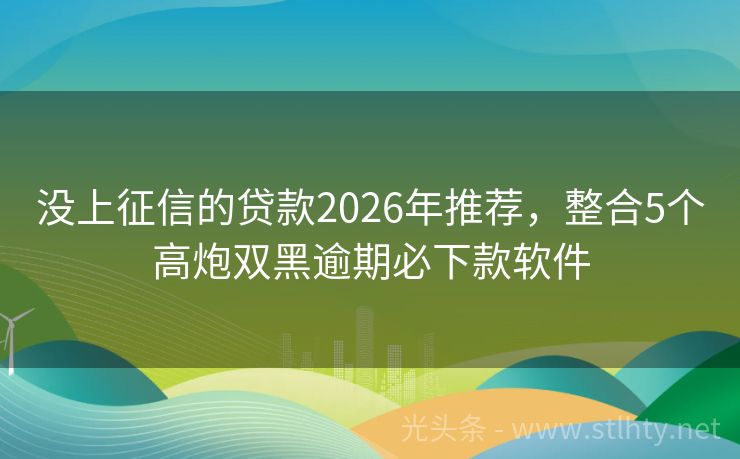 没上征信的贷款2026年推荐，整合5个高炮双黑逾期必下款软件

光头条 - www.stlhty.net